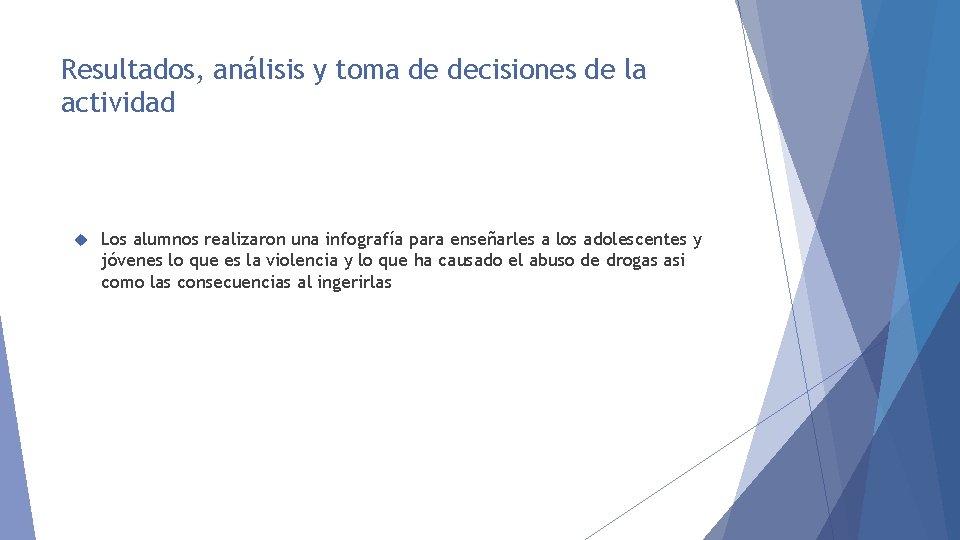 Resultados, análisis y toma de decisiones de la actividad

Los alumnos realizaron una infografía para enseñarles a los adolescentes y jóvenes lo que es la violencia y lo que ha causado el abuso de drogas asi como las consecuencias al ingerirlas